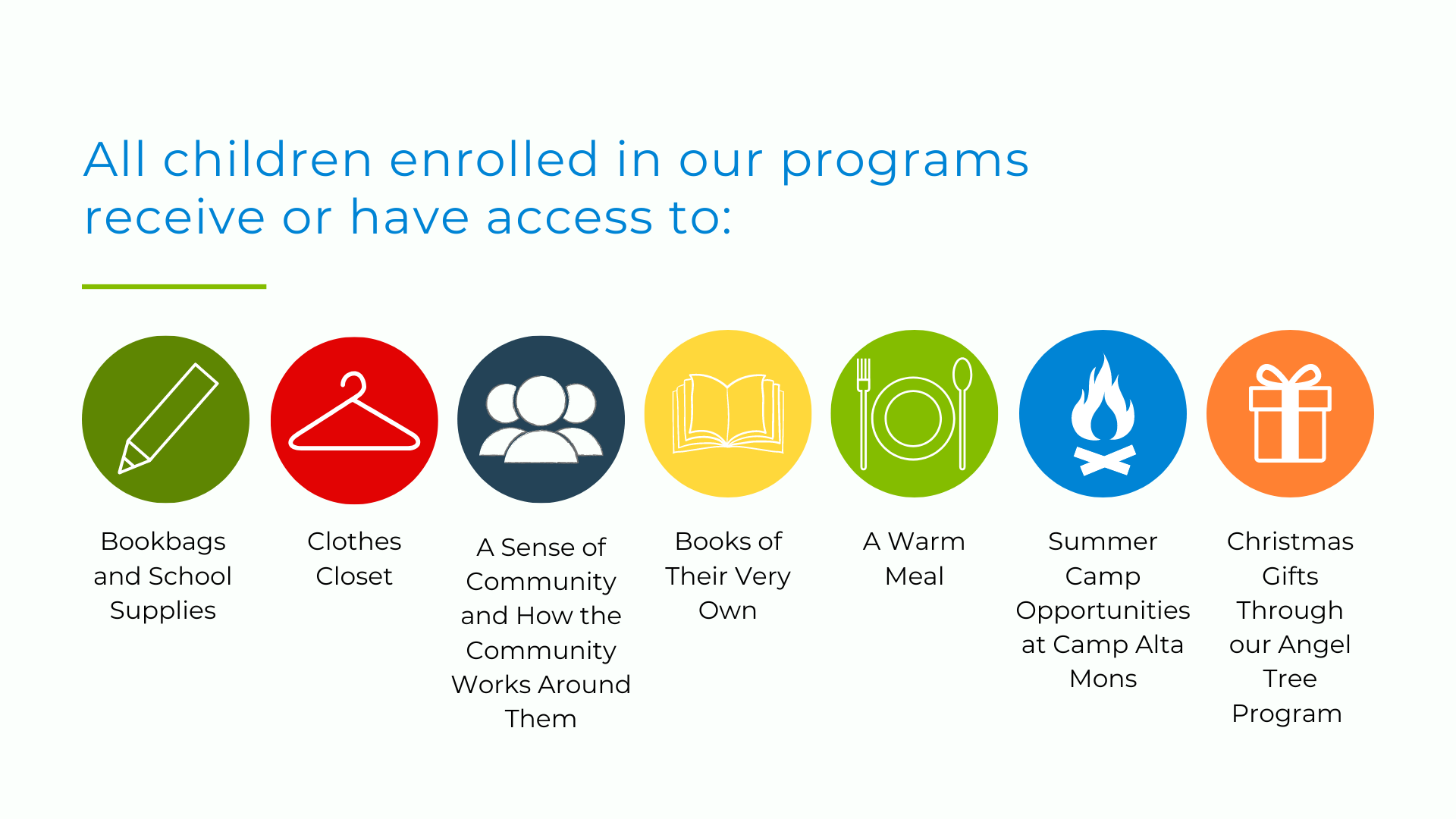 All children enrolled in our programs receive or have access to:

Bookbags and School Supplies

Clothes Closet

A Sense of Community and How the Community Works Around Them

Books of Their Very Own

A Warm Meal

Summer Camp Opportunities at Camp Alta Mons

Christmas Gifts Through our Angel Tree Program